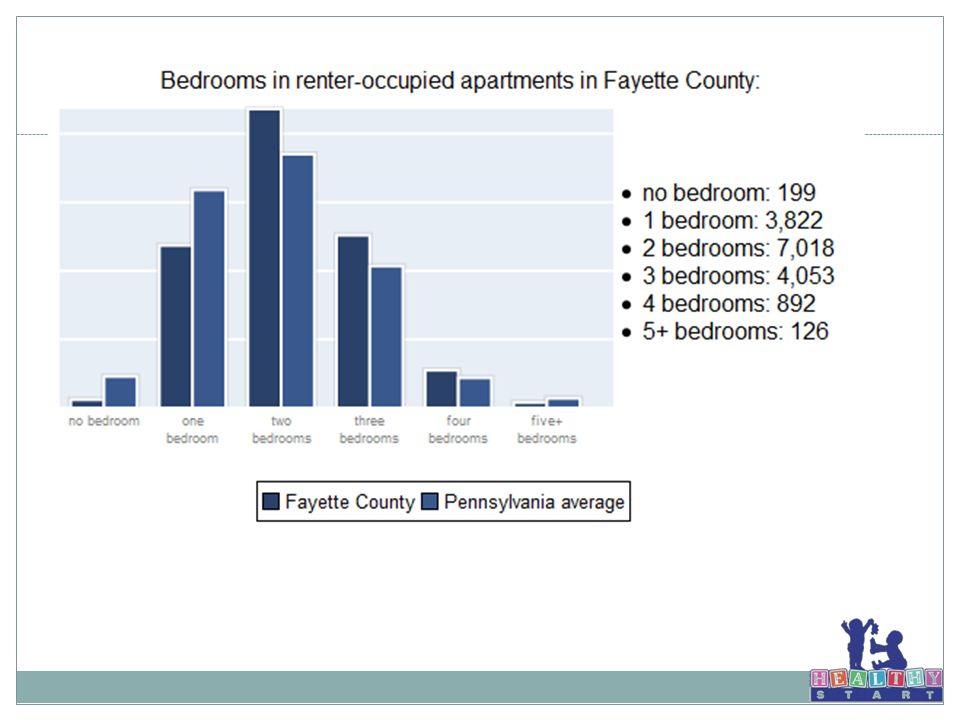 Bedrooms in renter-occupied apartments in Fayette County:

no bedroom

one bedroom

two bedrooms

three bedrooms

four bedrooms

five+ bedrooms

- no bedroom: 199
- 1 bedroom: 3,822
- 2 bedrooms: 7,018
- 3 bedrooms: 4,053
- 4 bedrooms: 892
- 5+ bedrooms: 126

Fayette County Pennsylvania average

HEALTHY START